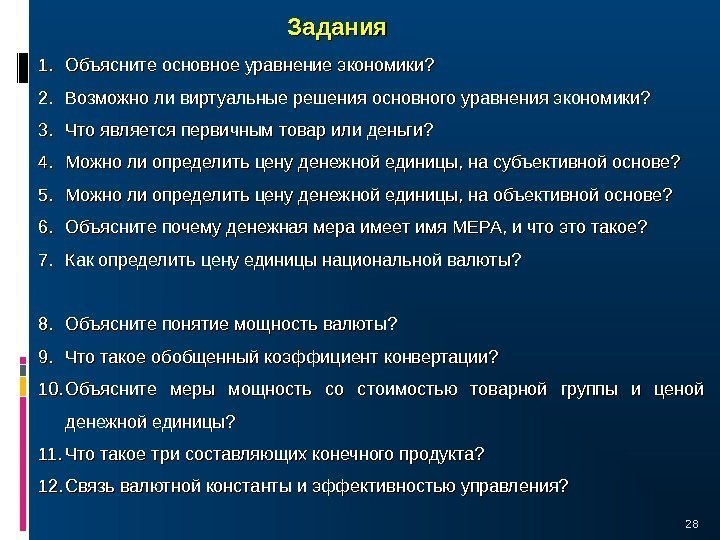 Задания

1. Объясните основное уравнение экономики?
2. Возможно ли виртуальные решения основного уравнения экономики?
3. Что является первичным товар или деньги?
4. Можно ли определить цену денежной единицы, на субъективной основе?
5. Можно ли определить цену денежной единицы, на объективной основе?
6. Объясните почему денежная мера имеет имя МЕРА, и что это такое?
7. Как определить цену единицы национальной валюты?

8. Объясните понятие мощность валюты?
9. Что такое обобщенный коэффициент конвертации?
10. Объясните меры мощность со стоимостью товарной группы и ценой денежной единицы?
11. Что такое три составляющих конечного продукта?
12. Связь валютной константы и эффективностью управления?

28